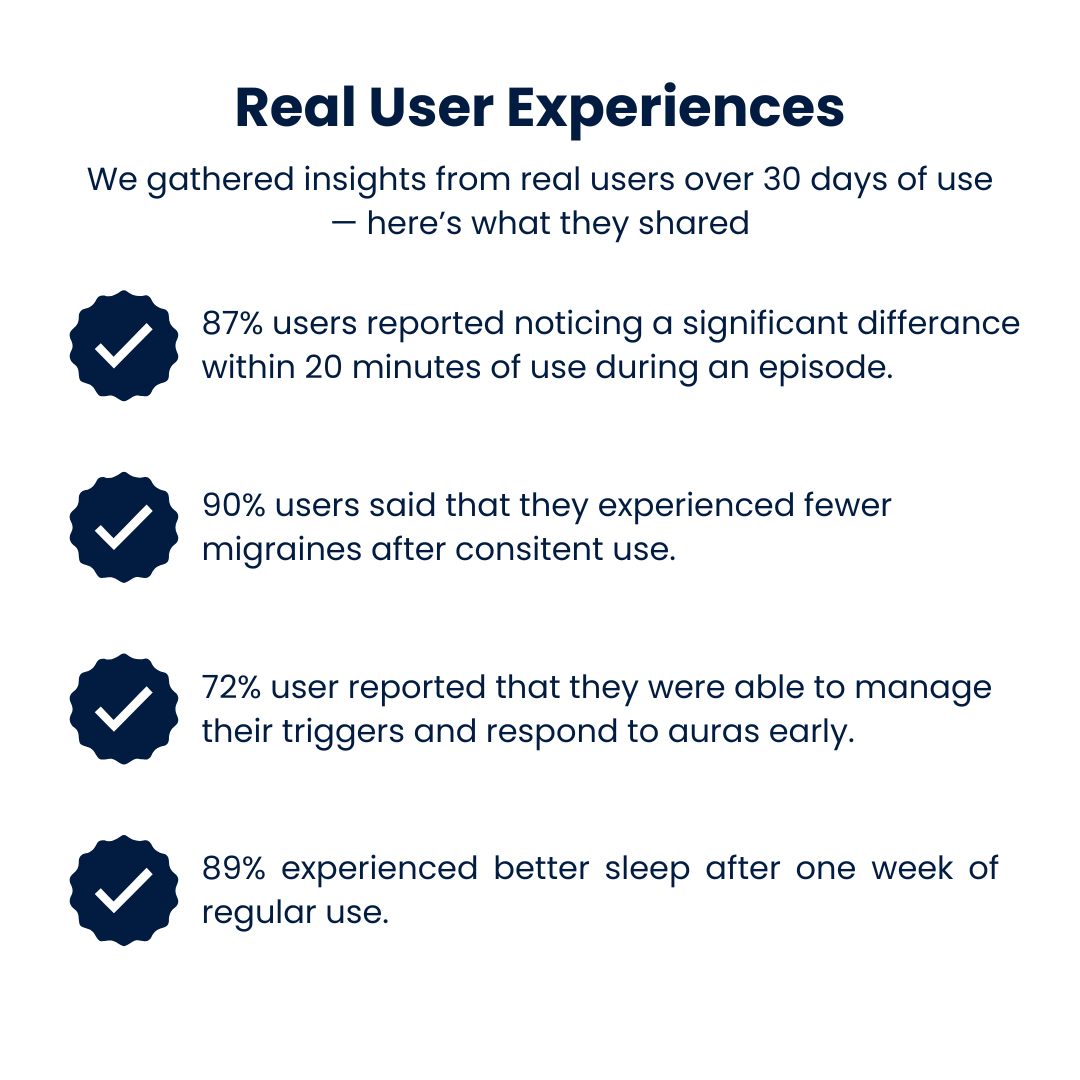 Real User Experiences

We gathered insights from real users over 30 days of use — here's what they shared

87% users reported noticing a significant differance within 20 minutes of use during an episode.

90% users said that they experienced fewer migraines after consitent use.

72% user reported that they were able to manage their triggers and respond to auras early.

89% experienced better sleep after one week of regular use.